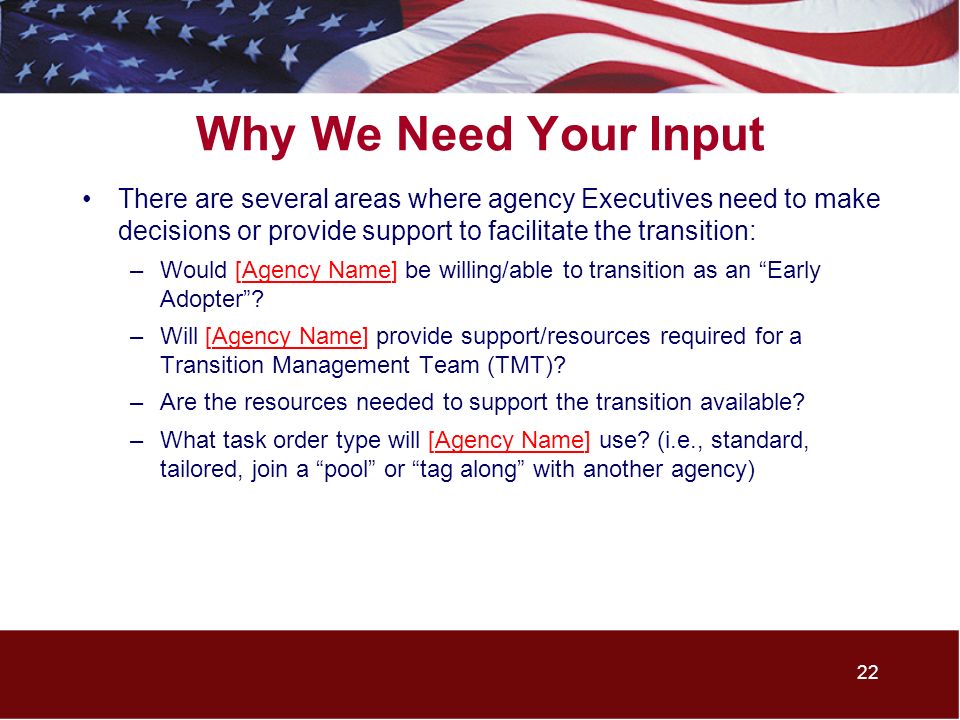 Why We Need Your Input

• There are several areas where agency Executives need to make decisions or provide support to facilitate the transition:
– Would [Agency Name] be willing/able to transition as an “Early Adopter”?
– Will [Agency Name] provide support/resources required for a Transition Management Team (TMT)?
– Are the resources needed to support the transition available?
– What task order type will [Agency Name] use? (i.e., standard, tailored, join a “pool” or “tag along” with another agency)

22